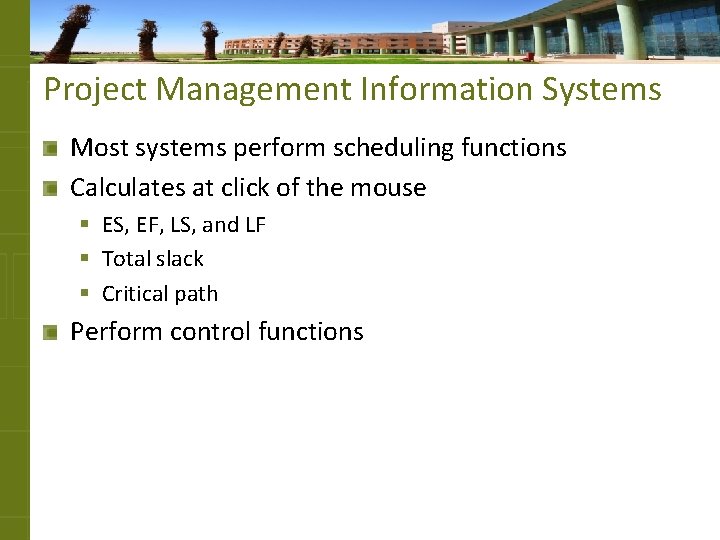 Project Management Information Systems

Most systems perform scheduling functions

Calculates at click of the mouse

ES, EF, LS, and LF

Total slack

Critical path

Perform control functions